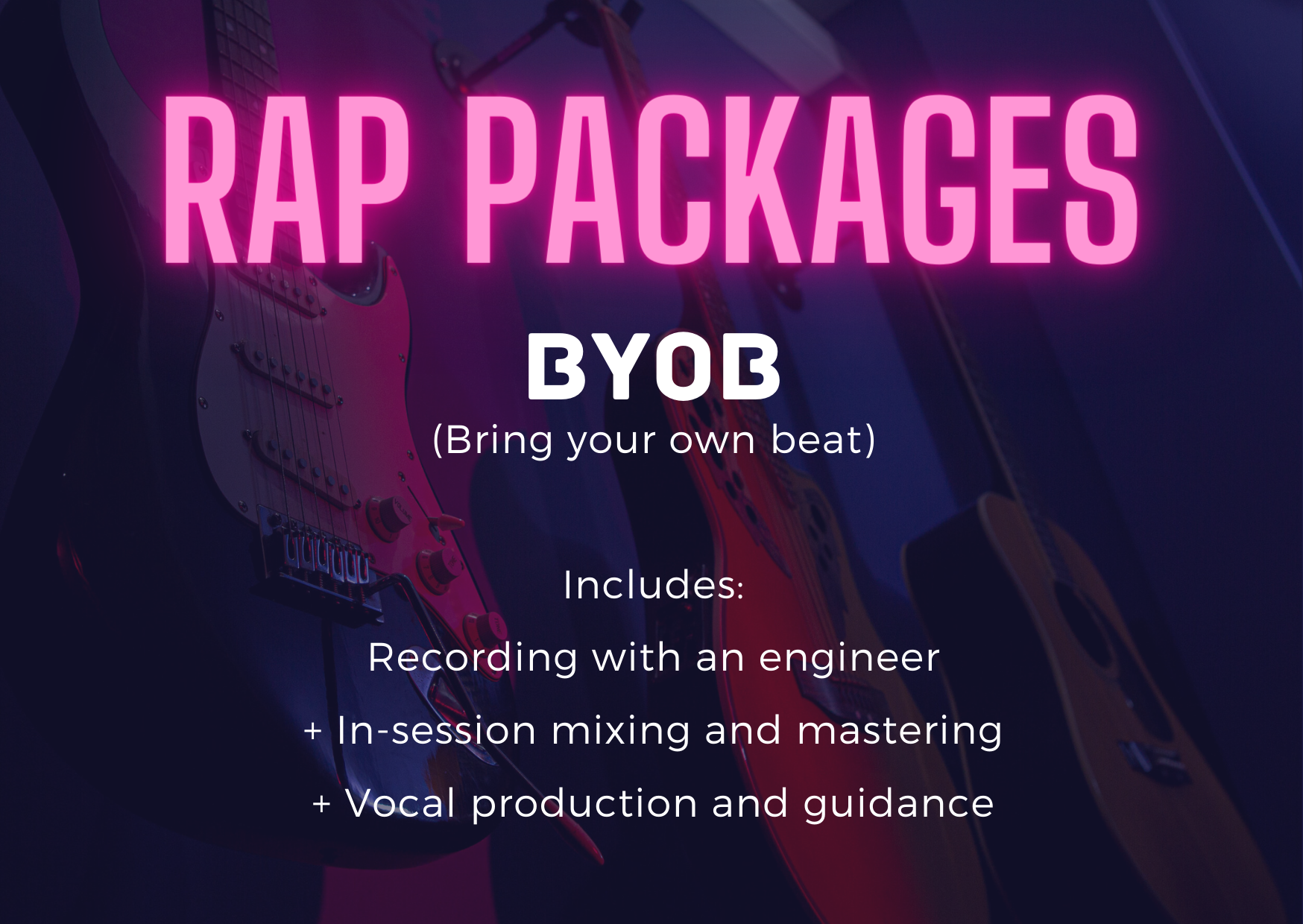 RAP PACKAGES

BYOB
(Bring your own beat)

Includes:

Recording with an engineer

+ In-session mixing and mastering

+ Vocal production and guidance